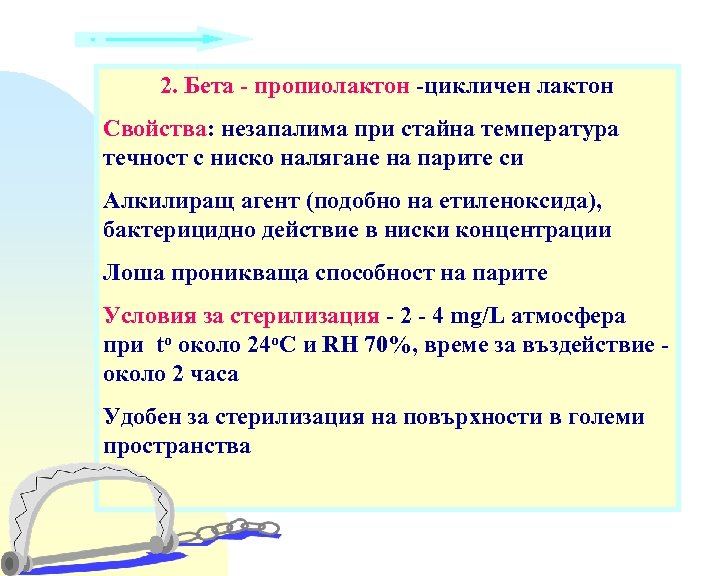 2. Бета - пропиолактон -цикличен лактон

Свойства: незапалима при стайна температура течност с ниско налягане на парите си

Алкилиращ агент (подобно на етиленоксида), бактерицидно действие в ниски концентрации

Лоша проникваща способност на парите

Условия за стерилизация - 2 - 4 mg/L атмосфера при $t^o$ около $24^oC$ и RH 70%, време за въздействие - около 2 часа

Удобен за стерилизация на повърхности в големи пространства